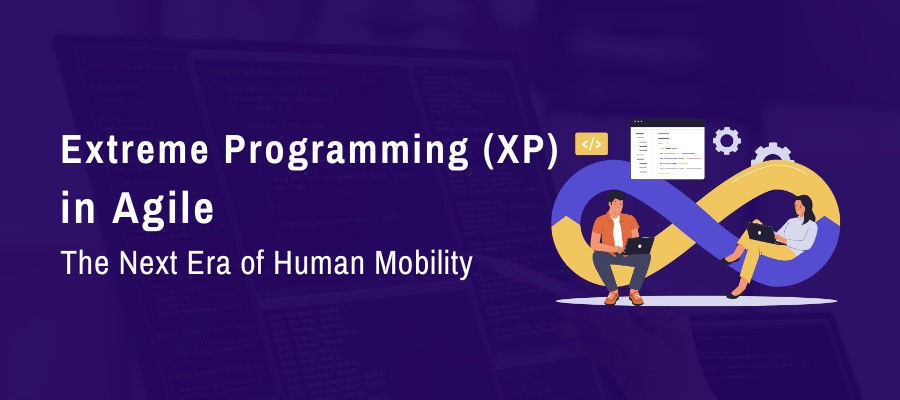 Extreme Programming (XP) in Agile

The Next Era of Human Mobility

</>